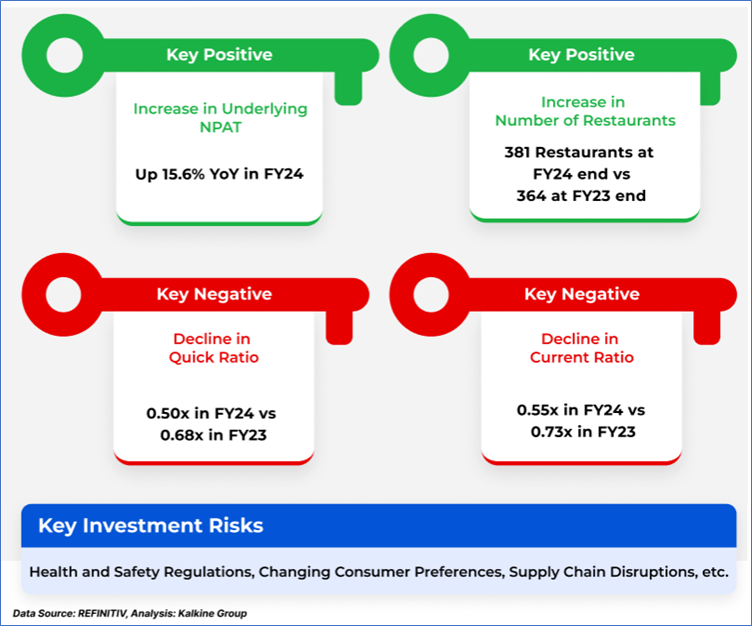 Key Positive

Increase in Underlying NPAT

Up 15.6% YoY in FY24

Key Positive

Increase in Number of Restaurants

381 Restaurants at FY24 end vs 364 at FY23 end

Key Negative

Decline in Quick Ratio

0.50x in FY24 vs 0.68x in FY23

Key Negative

Decline in Current Ratio

0.55x in FY24 vs 0.73x in FY23

Key Investment Risks

Health and Safety Regulations, Changing Consumer Preferences, Supply Chain Disruptions, etc.

Data Source: REFINITIV, Analysis: Kalkine Group